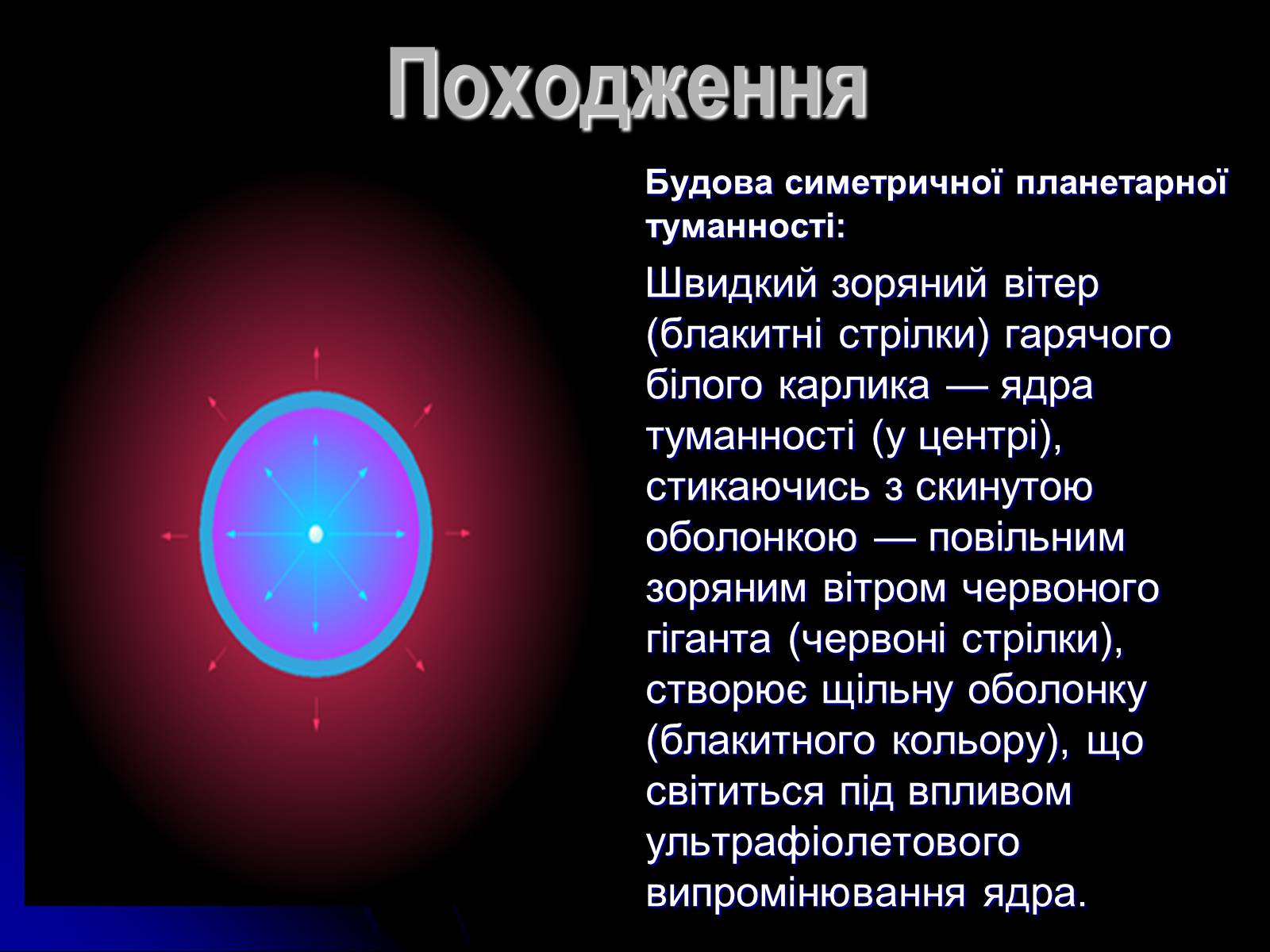 Походження

Будова симетричної планетарної туманності:

Швидкий зоряний вітер (блакитні стрілки) гарячого білого карлика — ядра туманності (у центрі), стикаючись з скинутою оболонкою — повільним зоряним вітром червоного гіганта (червоні стрілки), створює щільну оболонку (блакитного кольору), що світиться під впливом ультрафіолетового випромінювання ядра.